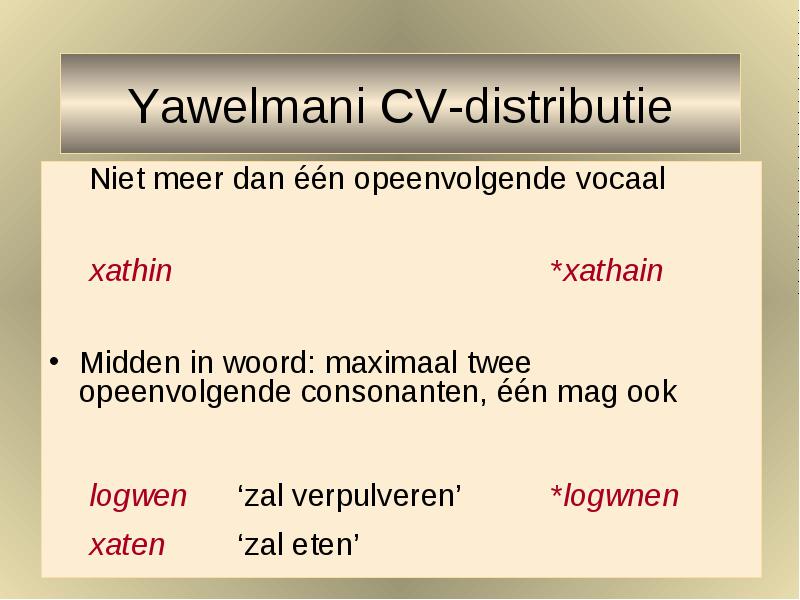 Yawelmani CV-distributie

Niet meer dan één opeenvolgende vocaal

xathin *xathain

• Midden in woord: maximaal twee opeenvolgende consonanten, één mag ook

logwen ‘zal verpulveren’ *logwnen

xaten ‘zal eten’